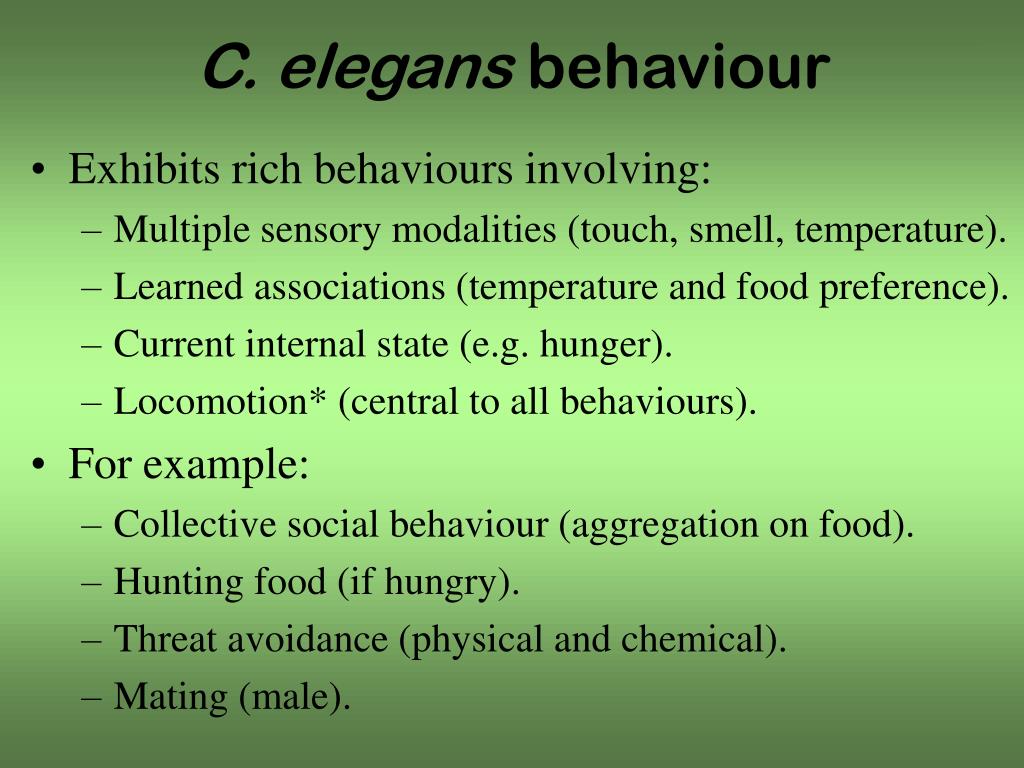 C. elegans behaviour

• Exhibits rich behaviours involving:
– Multiple sensory modalities (touch, smell, temperature).
– Learned associations (temperature and food preference).
– Current internal state (e.g. hunger).
– Locomotion* (central to all behaviours).

• For example:
– Collective social behaviour (aggregation on food).
– Hunting food (if hungry).
– Threat avoidance (physical and chemical).
– Mating (male).